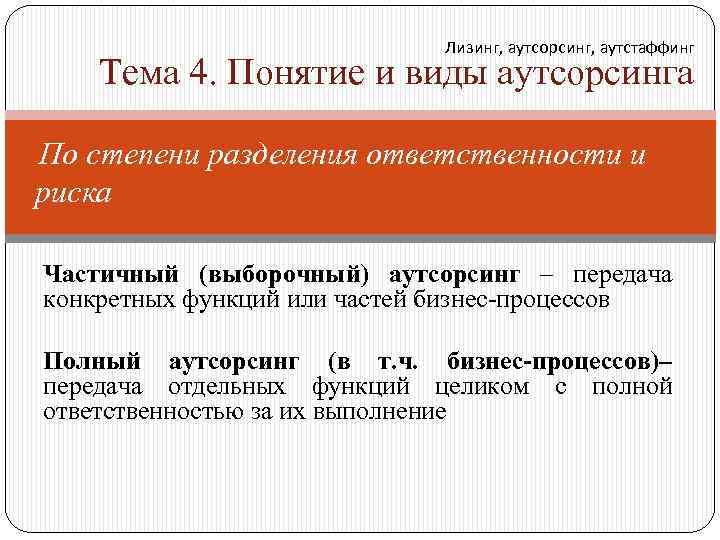 Лизинг, аутсорсинг, аутстаффинг

Тема 4. Понятие и виды аутсорсинга

По степени разделения ответственности и риска

Частичный (выборочный) аутсорсинг – передача конкретных функций или частей бизнес-процессов

Полный аутсорсинг (в т.ч. бизнес-процессов)– передача отдельных функций целиком с полной ответственностью за их выполнение